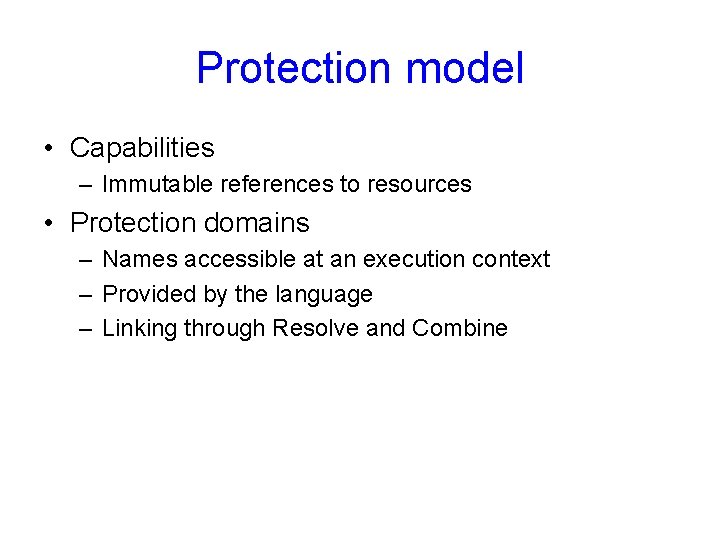 Protection model

• Capabilities
  – Immutable references to resources
• Protection domains
  – Names accessible at an execution context
  – Provided by the language
  – Linking through Resolve and Combine